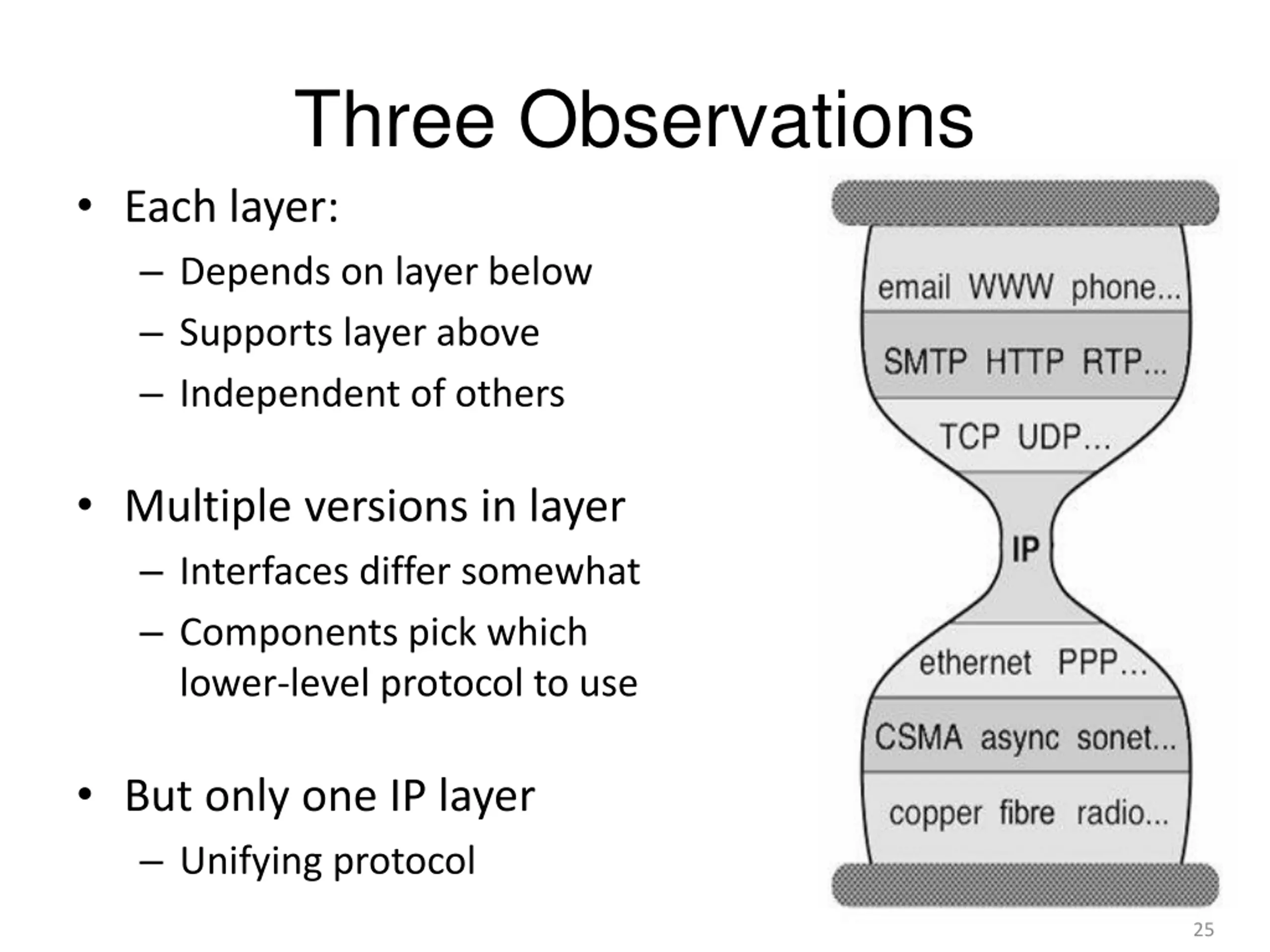 Three Observations

• Each layer:
– Depends on layer below
– Supports layer above
– Independent of others

• Multiple versions in layer
– Interfaces differ somewhat
– Components pick which lower-level protocol to use

• But only one IP layer
– Unifying protocol

email WWW phone...
SMTP HTTP RTP...
TCP UDP...
IP
ethernet PPP...
CSMA async sonet...
copper fibre radio...

25